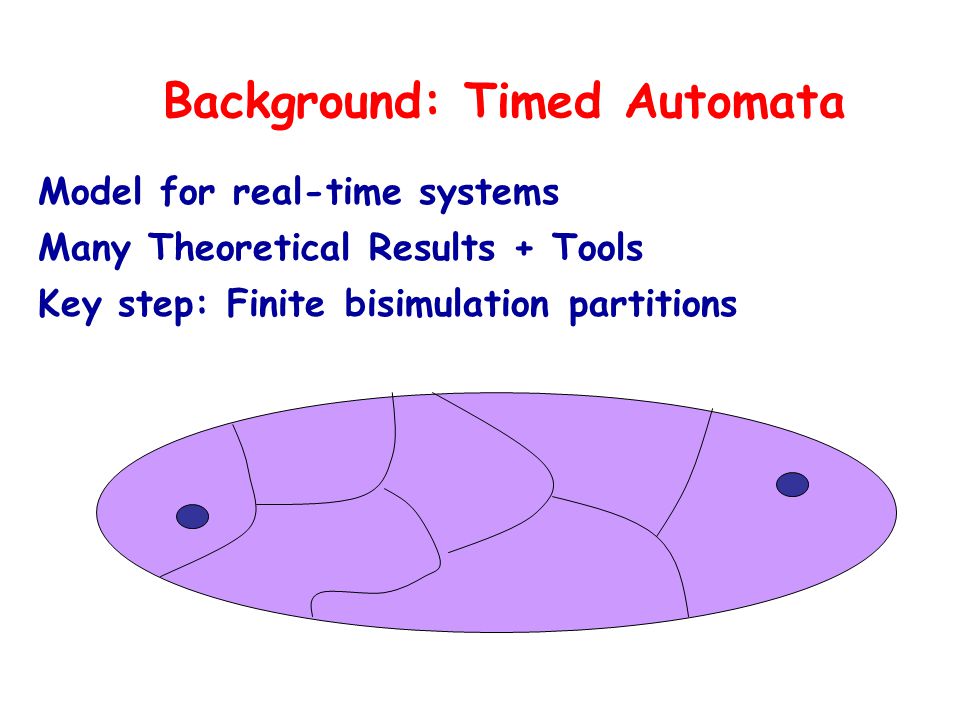 Background: Timed Automata

Model for real-time systems
Many Theoretical Results + Tools
Key step: Finite bisimulation partitions